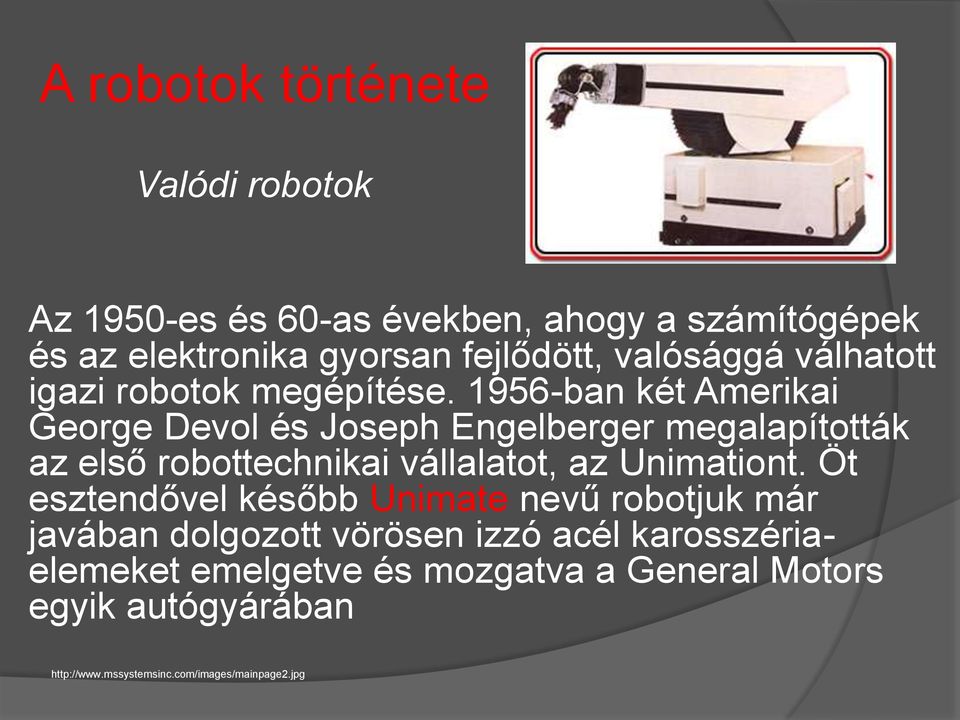 A robotok története

Valódi robotok

Az 1950-es és 60-as években, ahogy a számítógépek és az elektronika gyorsan fejlődött, valósággá válhatott igazi robotok megépítése. 1956-ban két Amerikai George Devol és Joseph Engelberger megalapították az első robottechnikai vállalatot, az Unimationt. Öt esztendővel később Unimate nevű robotjuk már javában dolgozott vörösen izzó acél karosszéria-elemeket emelgetve és mozgatva a General Motors egyik autógyárában

http://www.mssystemsinc.com/images/mainpage2.jpg